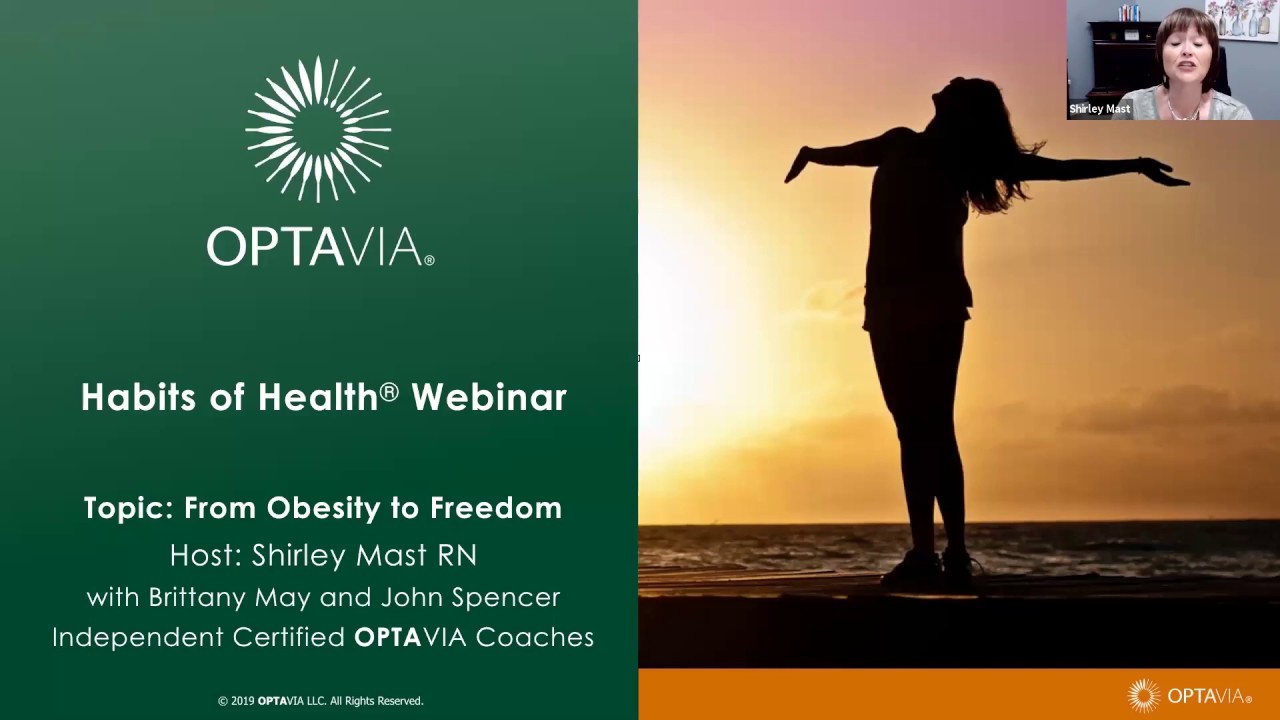 OPTAVIA®

Habits of Health® Webinar

Topic: From Obesity to Freedom
Host: Shirley Mast RN
with Brittany May and John Spencer
Independent Certified OPTAVIA Coaches

© 2019 OPTAVIA LLC. All Rights Reserved.

Shirley Mast

OPTAVIA®